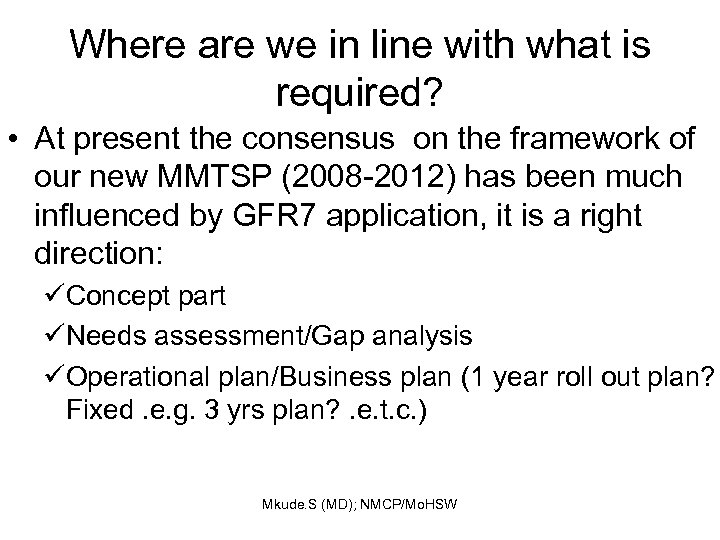 Where are we in line with what is required?

• At present the consensus on the framework of our new MMTSP (2008-2012) has been much influenced by GFR7 application, it is a right direction:

✓Concept part

✓Needs assessment/Gap analysis

✓Operational plan/Business plan (1 year roll out plan? Fixed .e.g. 3 yrs plan? .e.t.c.)

Mkude.S (MD); NMCP/MoHSW